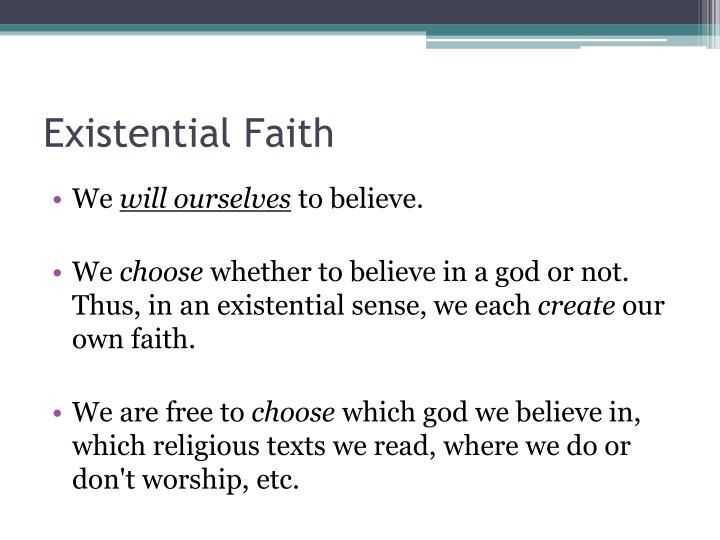 Existential Faith

• We will ourselves to believe.

• We choose whether to believe in a god or not. Thus, in an existential sense, we each create our own faith.

• We are free to choose which god we believe in, which religious texts we read, where we do or don't worship, etc.